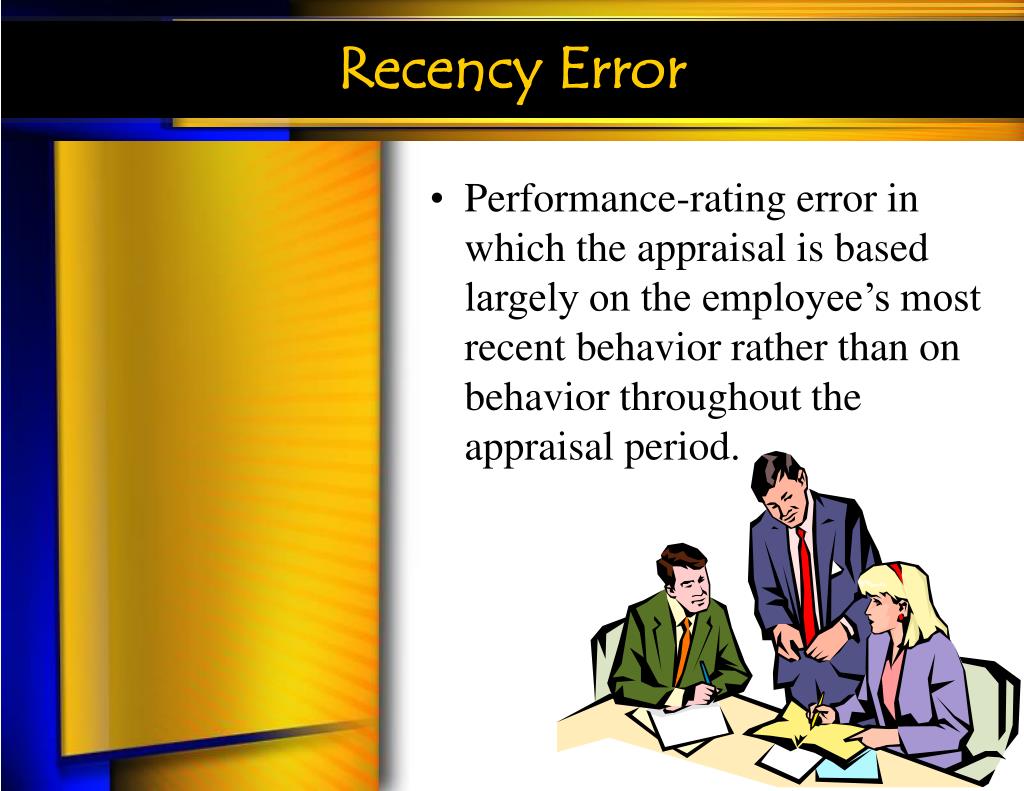 Recency Error

• Performance-rating error in which the appraisal is based largely on the employee’s most recent behavior rather than on behavior throughout the appraisal period.